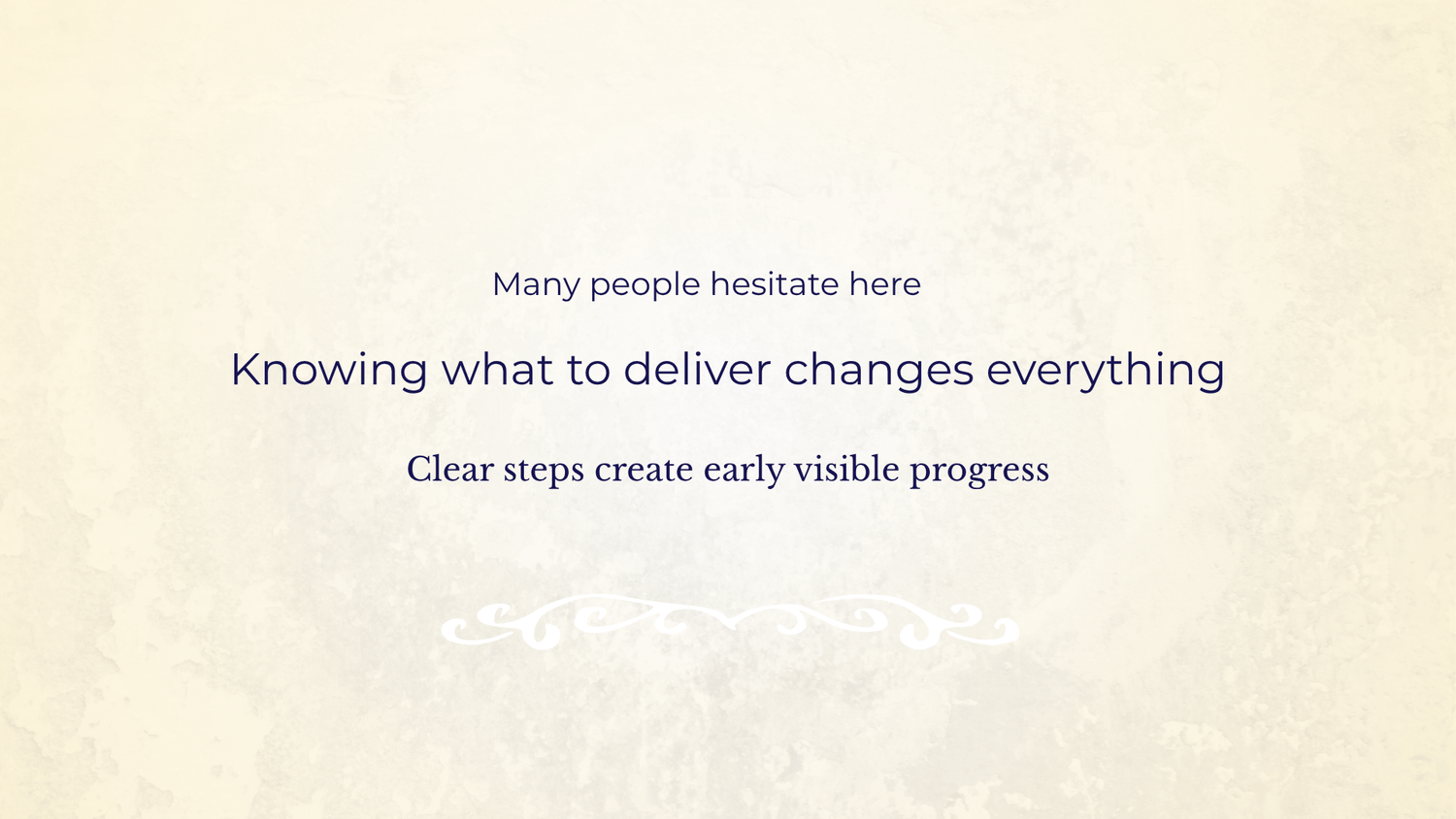 Many people hesitate here

Knowing what to deliver changes everything

Clear steps create early visible progress